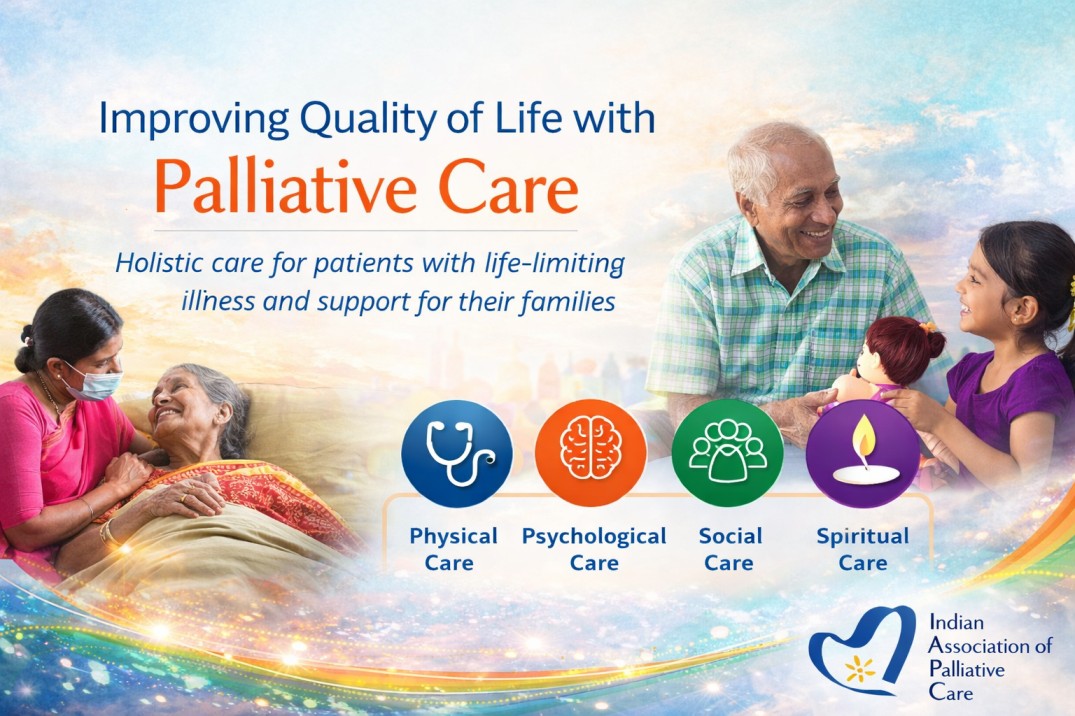 Improving Quality of Life with
Palliative Care

Holistic care for patients with life-limiting illness and support for their families

Physical Care

Psychological Care

Social Care

Spiritual Care

Indian Association of Palliative Care